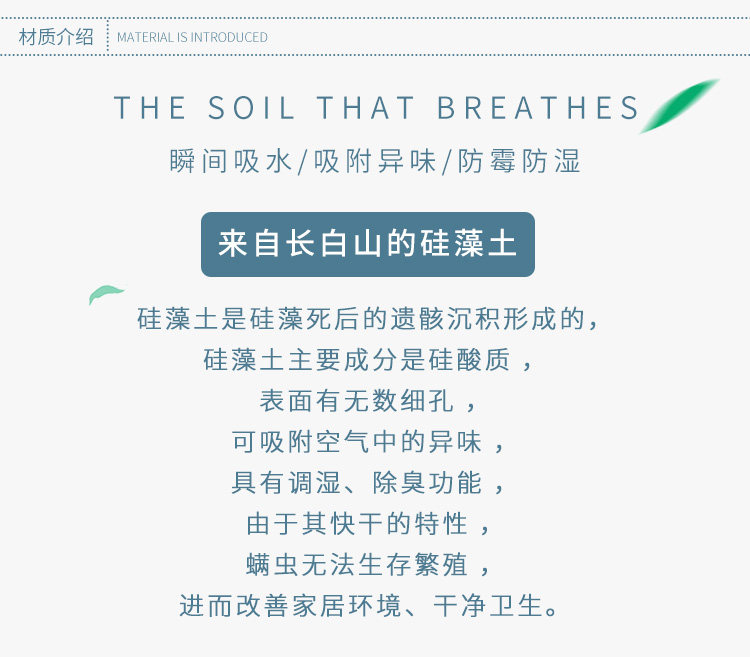 材质介绍 MATERIAL IS INTRODUCED

THE SOIL THAT BREATHES

瞬间吸水/吸附异味/防霉防湿

来自长白山的硅藻土

硅藻土是硅藻死后的遗骸沉积形成的，
硅藻土主要成分是硅酸质，
表面有无数细孔，
可吸附空气中的异味，
具有调湿、除臭功能，
由于其快干的特性，
螨虫无法生存繁殖，
进而改善家居环境、干净卫生。